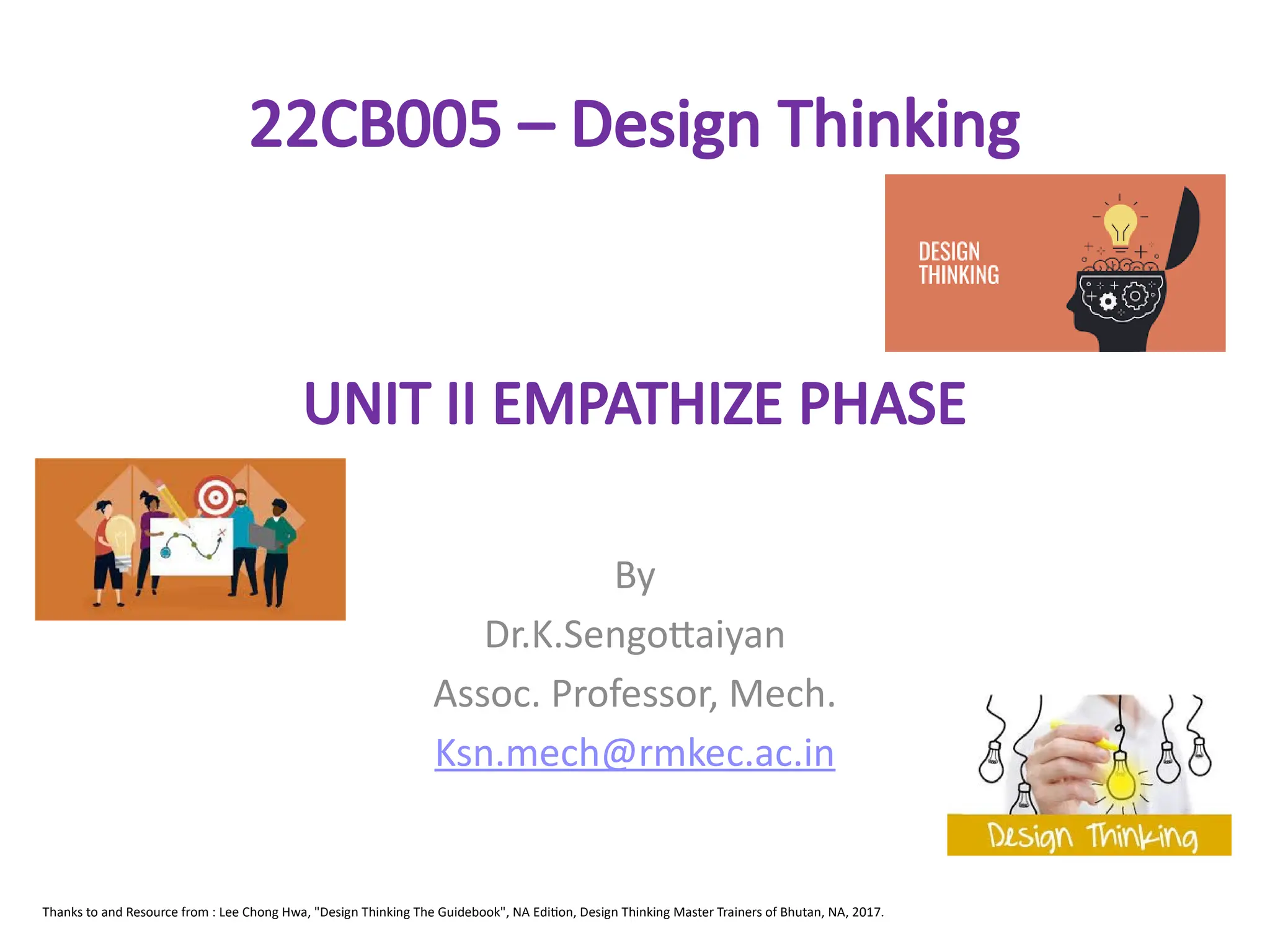 22CB005 – Design Thinking

DESIGN THINKING

UNIT II EMPATHIZE PHASE

By
Dr.K.Sengottaiyan
Assoc. Professor, Mech.
Ksn.mech@rmkec.ac.in

Design Thinking

Thanks to and Resource from : Lee Chong Hwa, "Design Thinking The Guidebook", NA Edition, Design Thinking Master Trainers of Bhutan, NA, 2017.